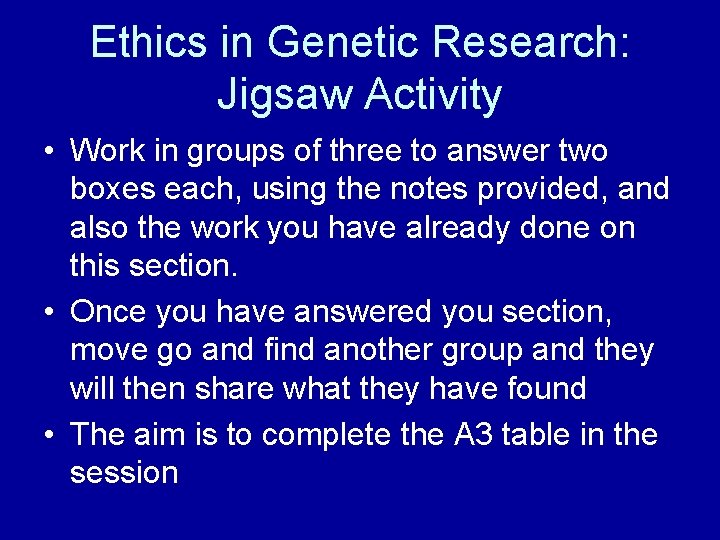 Ethics in Genetic Research: Jigsaw Activity

• Work in groups of three to answer two boxes each, using the notes provided, and also the work you have already done on this section.

• Once you have answered you section, move go and find another group and they will then share what they have found

• The aim is to complete the A3 table in the session